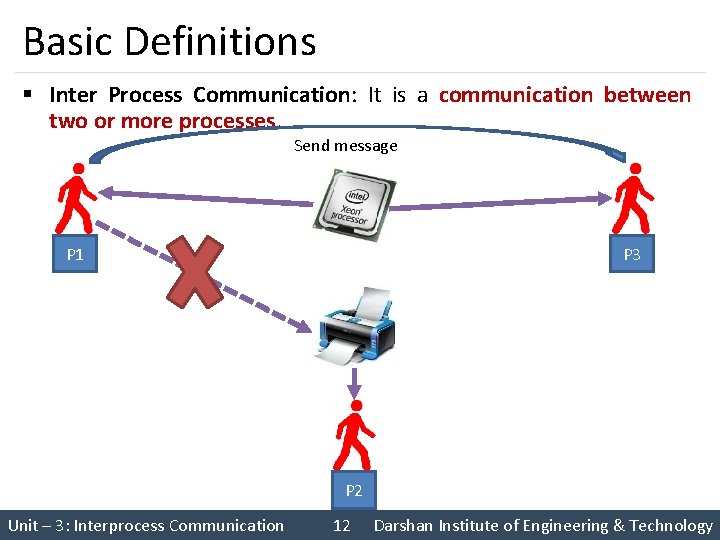 Basic Definitions

▪ Inter Process Communication: It is a communication between two or more processes.

Send message

intel
Xeon
processor

P1

P3

P2

Unit – 3: Interprocess Communication 12 Darshan Institute of Engineering & Technology